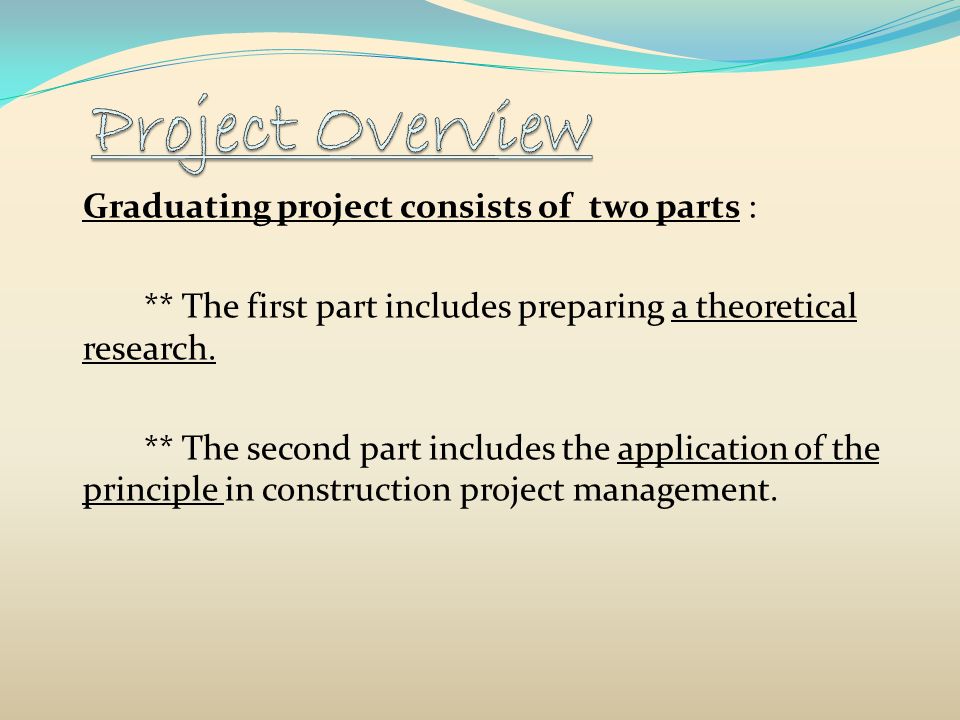 Project Overview

Graduating project consists of two parts :

** The first part includes preparing a theoretical research.

** The second part includes the application of the principle in construction project management.